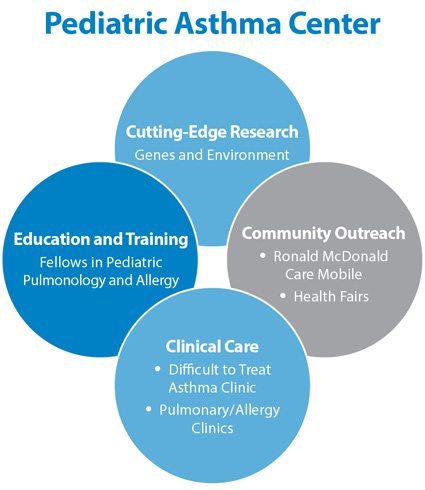 Pediatric Asthma Center

Cutting-Edge Research
Genes and Environment

Education and Training
Fellows in Pediatric Pulmonology and Allergy

Community Outreach
• Ronald McDonald Care Mobile
• Health Fairs

Clinical Care
• Difficult to Treat Asthma Clinic
• Pulmonary/Allergy Clinics